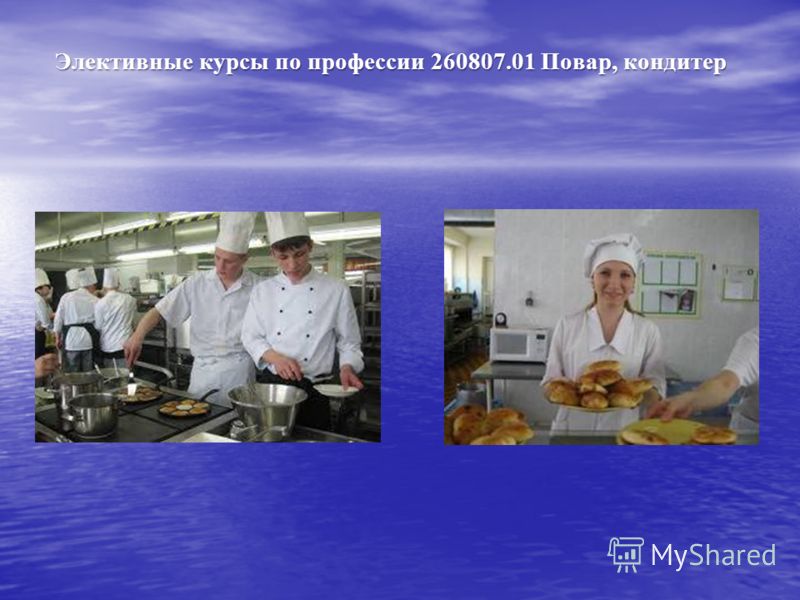 Элективные курсы по профессии 260807.01 Повар, кондитер

MyShared